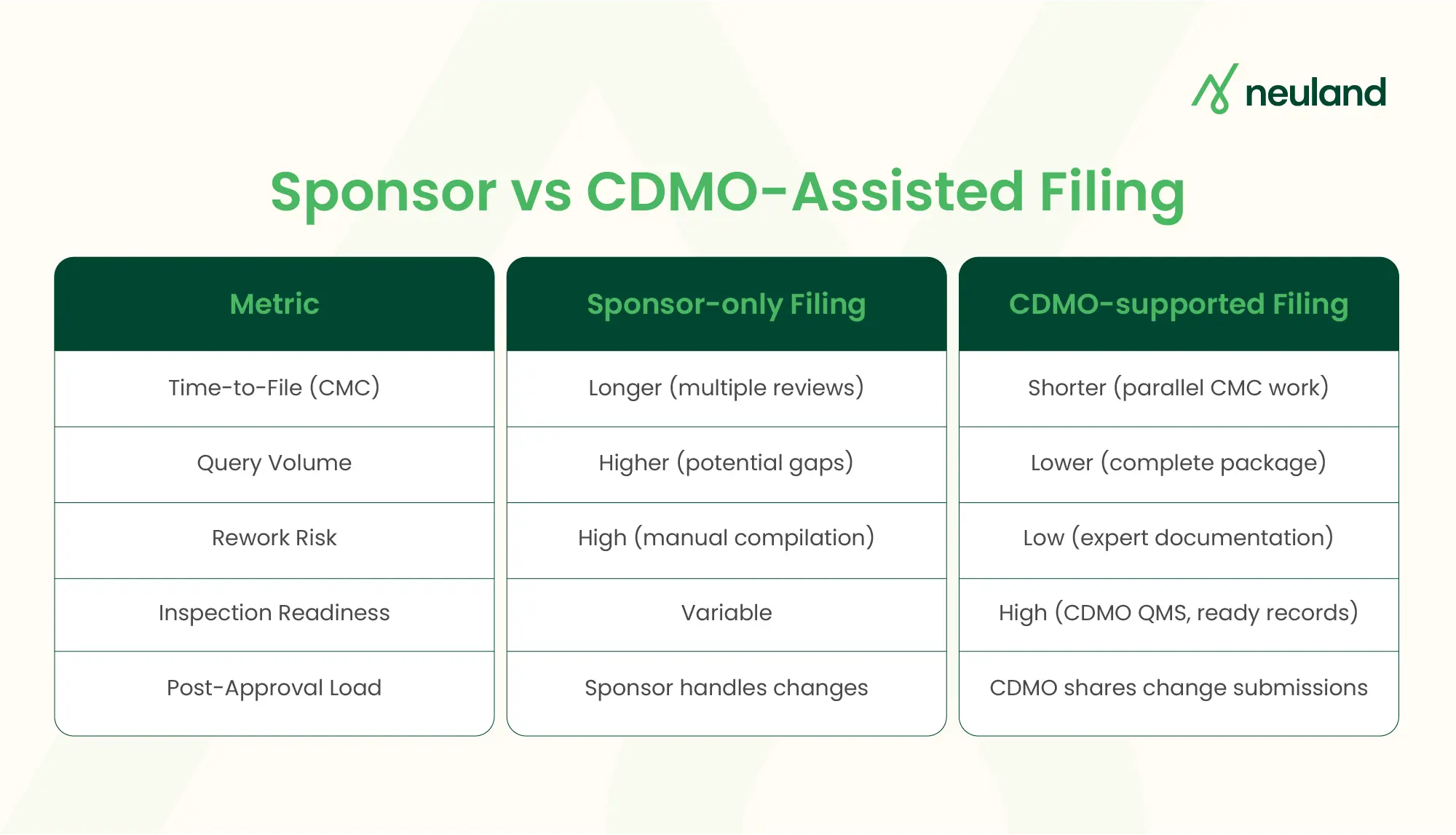 neuland

Sponsor vs CDMO-Assisted Filing

| Metric | Sponsor-only Filing | CDMO-supported Filing |
|---|---|---|
| Time-to-File (CMC) | Longer (multiple reviews) | Shorter (parallel CMC work) |
| Query Volume | Higher (potential gaps) | Lower (complete package) |
| Rework Risk | High (manual compilation) | Low (expert documentation) |
| Inspection Readiness | Variable | High (CDMO QMS, ready records) |
| Post-Approval Load | Sponsor handles changes | CDMO shares change submissions |